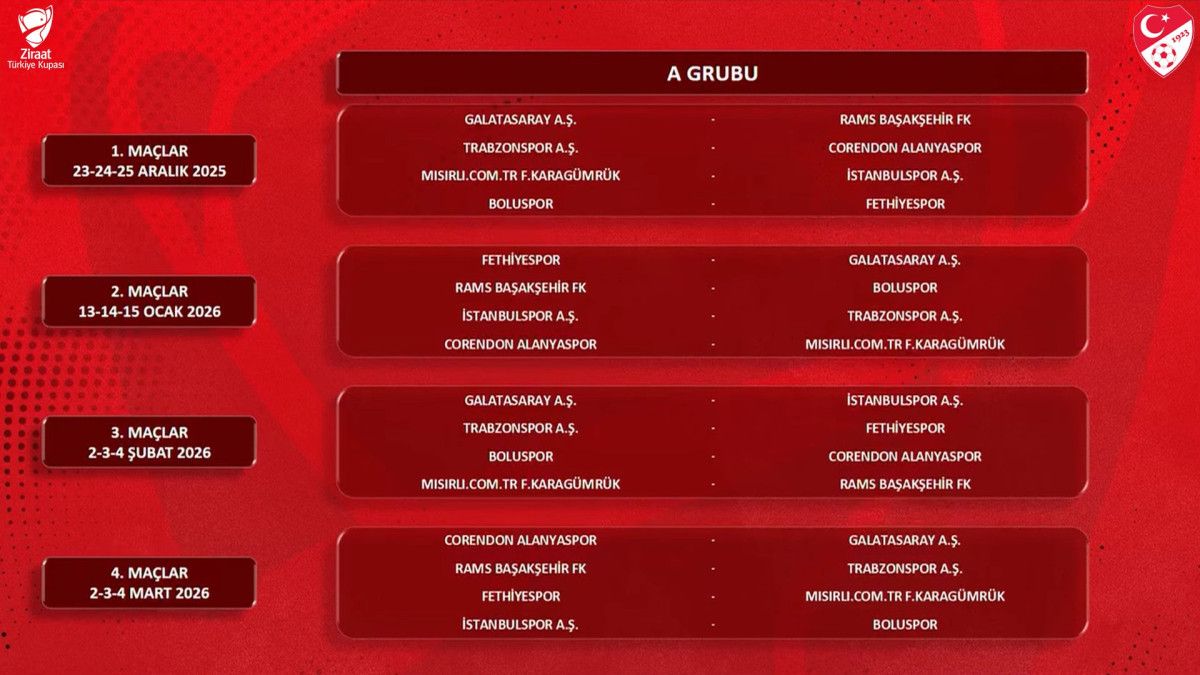 Ziraat
Türkiye Kupası

1923

A GRUBU

1. MAÇLAR
23-24-25 ARALIK 2025

| | | |
|---|---|---|
| GALATASARAY A.Ş. | - | RAMS BAŞAKŞEHİR FK |
| TRABZONSPOR A.Ş. | - | CORENDON ALANYASPOR |
| MISIRLI.COM.TR F.KARAGÜMRÜK | - | İSTANBULSPOR A.Ş. |
| BOLUSPOR | - | FETHİYESPOR |

2. MAÇLAR
13-14-15 OCAK 2026

| | | |
|---|---|---|
| FETHİYESPOR | - | GALATASARAY A.Ş. |
| RAMS BAŞAKŞEHİR FK | - | BOLUSPOR |
| İSTANBULSPOR A.Ş. | - | TRABZONSPOR A.Ş. |
| CORENDON ALANYASPOR | - | MISIRLI.COM.TR F.KARAGÜMRÜK |

3. MAÇLAR
2-3-4 ŞUBAT 2026

| | | |
|---|---|---|
| GALATASARAY A.Ş. | - | İSTANBULSPOR A.Ş. |
| TRABZONSPOR A.Ş. | - | FETHİYESPOR |
| BOLUSPOR | - | CORENDON ALANYASPOR |
| MISIRLI.COM.TR F.KARAGÜMRÜK | - | RAMS BAŞAKŞEHİR FK |

4. MAÇLAR
2-3-4 MART 2026

| | | |
|---|---|---|
| CORENDON ALANYASPOR | - | GALATASARAY A.Ş. |
| RAMS BAŞAKŞEHİR FK | - | TRABZONSPOR A.Ş. |
| FETHİYESPOR | - | MISIRLI.COM.TR F.KARAGÜMRÜK |
| İSTANBULSPOR A.Ş. | - | BOLUSPOR |